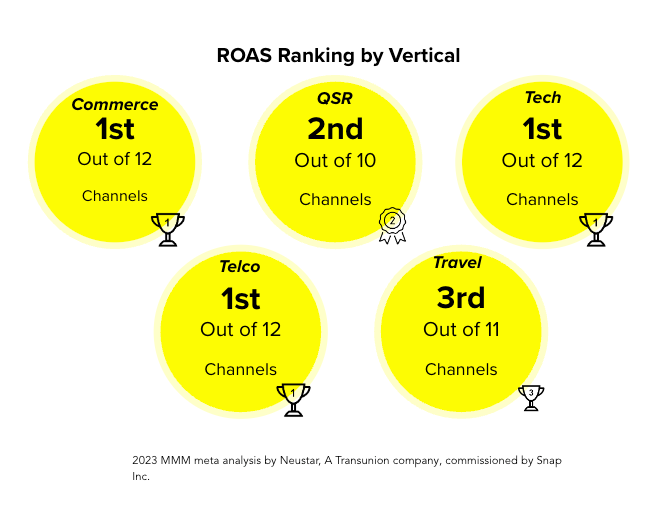 ROAS Ranking by Vertical

Commerce
1st
Out of 12
Channels
1

QSR
2nd
Out of 10
Channels
2

Tech
1st
Out of 12
Channels
1

Telco
1st
Out of 12
Channels
1

Travel
3rd
Out of 11
Channels
3

2023 MMM meta analysis by Neustar, A Transunion company, commissioned by Snap Inc.